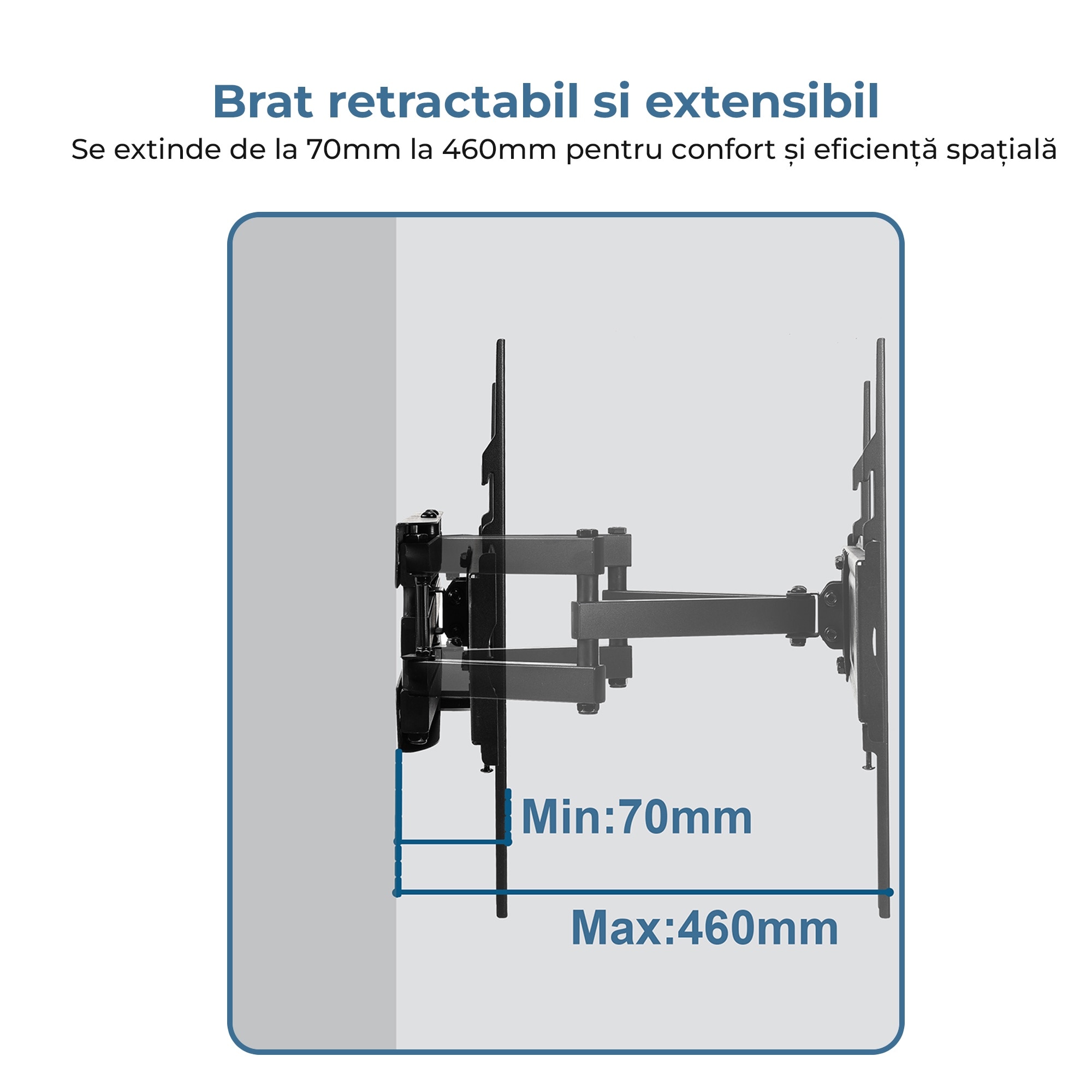 Brat retractabil si extensibil

Se extinde de la 70mm la 460mm pentru confort și eficiență spațială

Min:70mm

Max:460mm